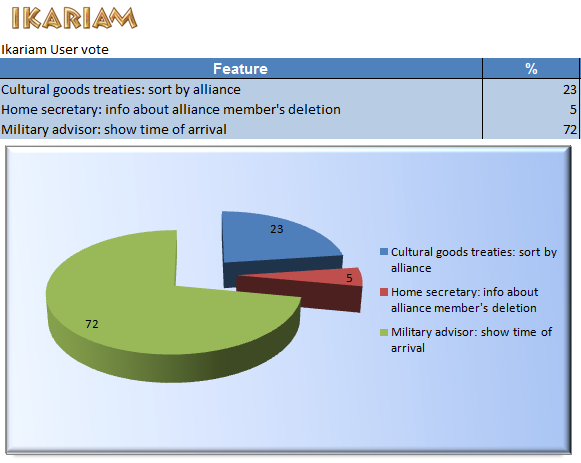 IKARIAM

Ikariam User vote

| Feature | % |
|---|---|
| Cultural goods treaties: sort by alliance | 23 |
| Home secretary: info about alliance member's deletion | 5 |
| Military advisor: show time of arrival | 72 |

23
5
72

Cultural goods treaties: sort by alliance
Home secretary: info about alliance member's deletion
Military advisor: show time of arrival